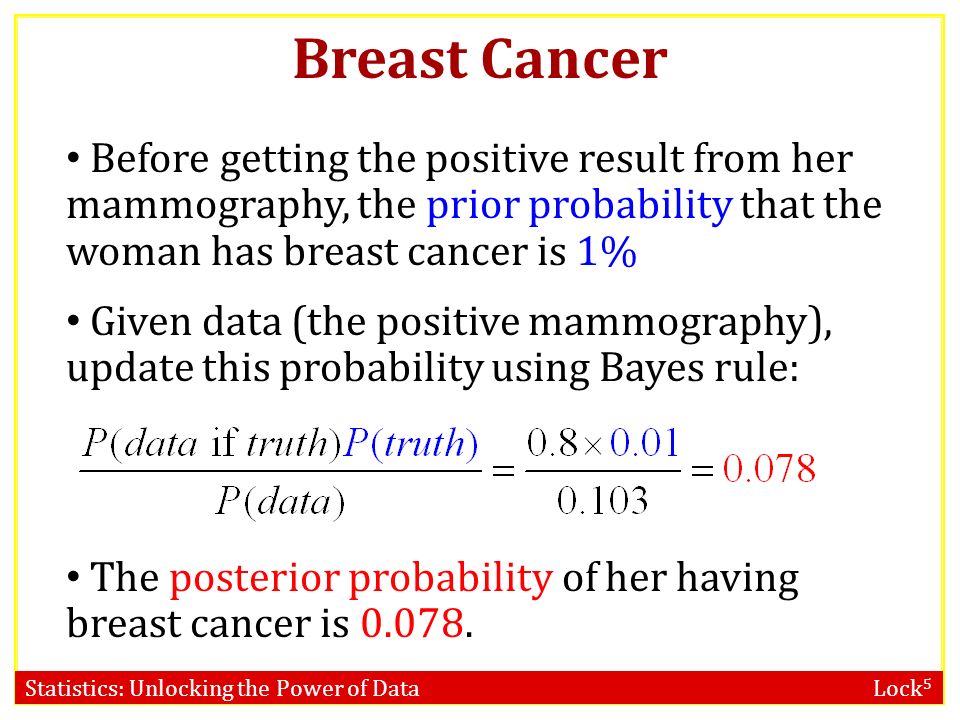 Breast Cancer

• Before getting the positive result from her mammography, the prior probability that the woman has breast cancer is 1%

• Given data (the positive mammography), update this probability using Bayes rule:

$\frac{P(data \text{ if } truth)P(truth)}{P(data)} = \frac{0.8 \times 0.01}{0.103} = 0.078$

• The posterior probability of her having breast cancer is 0.078.

Statistics: Unlocking the Power of Data

Lock$^5$